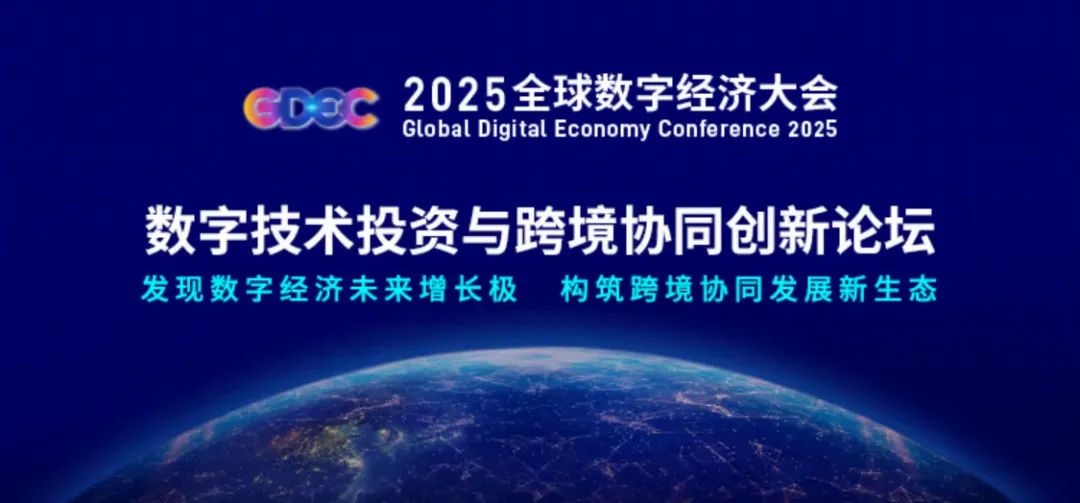 GDEC 2025全球数字经济大会
Global Digital Economy Conference 2025

数字技术投资与跨境协同创新论坛

发现数字经济未来增长极　构筑跨境协同发展新生态